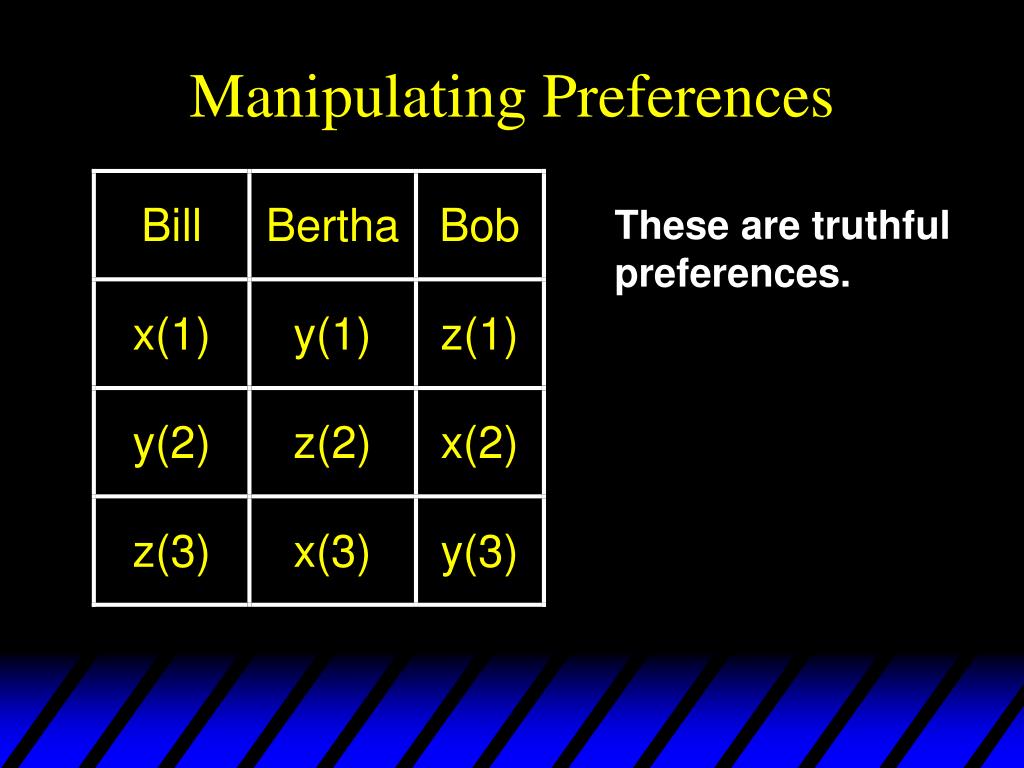 Manipulating Preferences

| Bill | Bertha | Bob |
|---|---|---|
| x(1) | y(1) | z(1) |
| y(2) | z(2) | x(2) |
| z(3) | x(3) | y(3) |

These are truthful preferences.